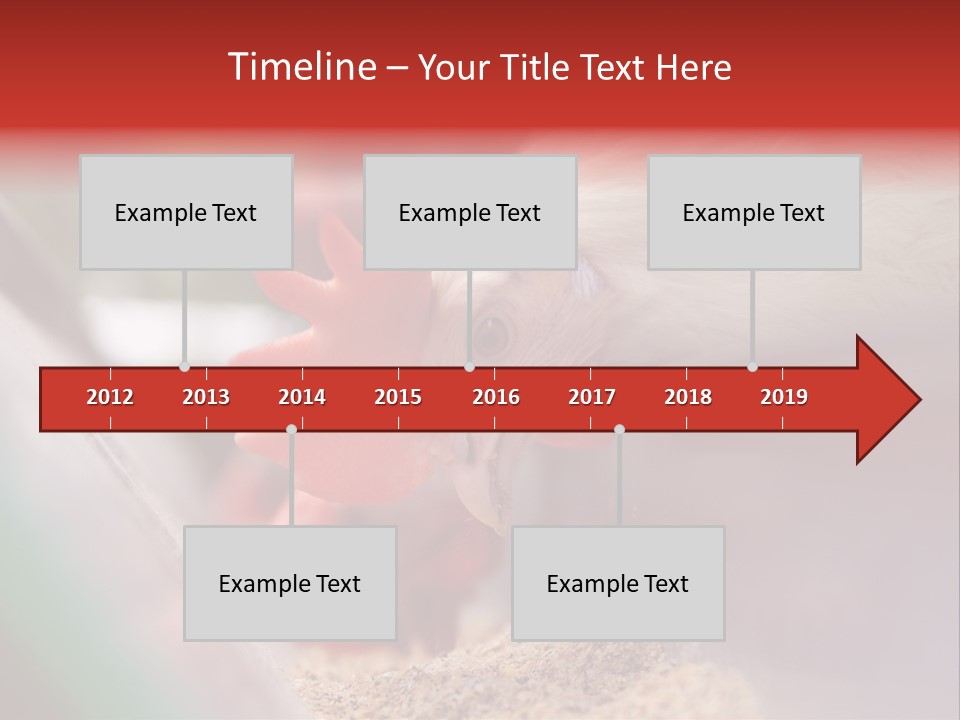 Timeline – Your Title Text Here

Example Text

Example Text

Example Text

2012 2013 2014 2015 2016 2017 2018 2019

Example Text

Example Text